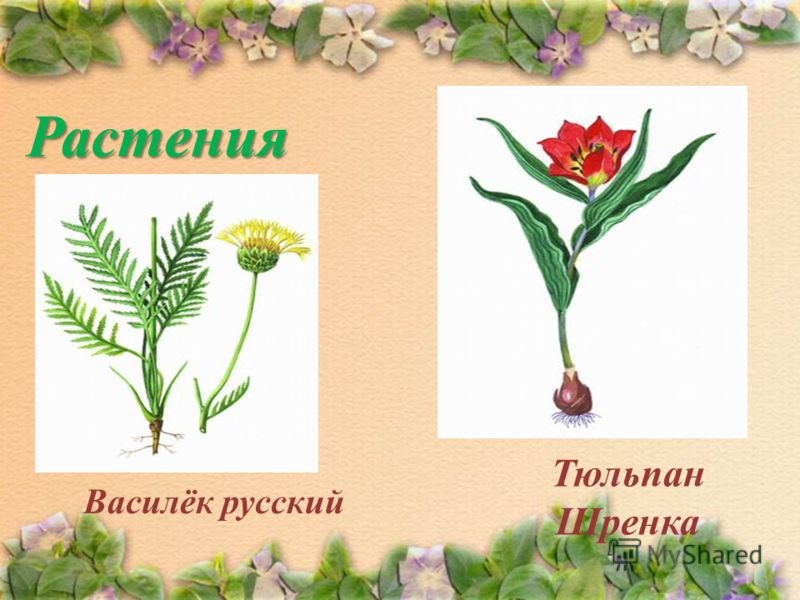 Растения

Василёк русский

Тюльпан Шренка

MyShared